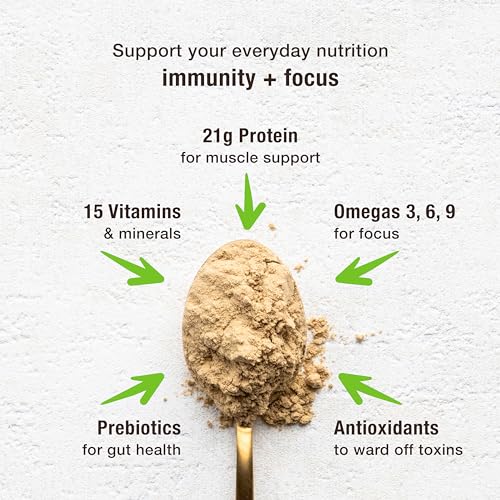 Support your everyday nutrition
immunity + focus

21g Protein
for muscle support

15 Vitamins
& minerals

Omegas 3, 6, 9
for focus

Prebiotics
for gut health

Antioxidants
to ward off toxins